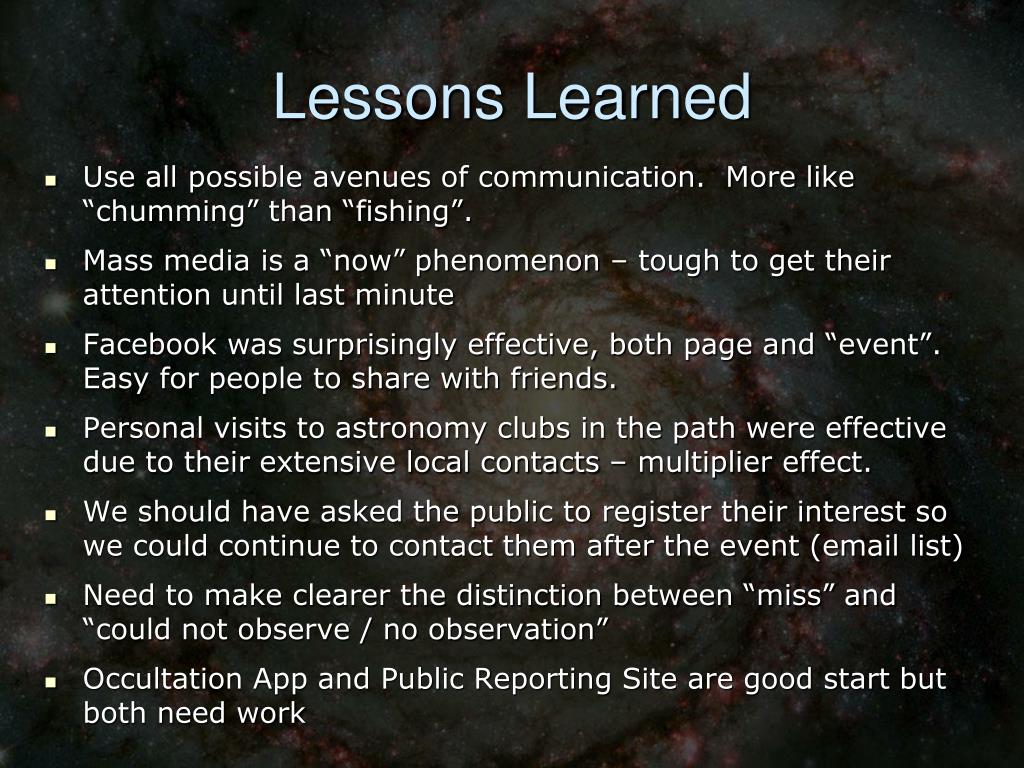 Lessons Learned

- Use all possible avenues of communication. More like “chumming” than “fishing”.
- Mass media is a “now” phenomenon – tough to get their attention until last minute
- Facebook was surprisingly effective, both page and “event”. Easy for people to share with friends.
- Personal visits to astronomy clubs in the path were effective due to their extensive local contacts – multiplier effect.
- We should have asked the public to register their interest so we could continue to contact them after the event (email list)
- Need to make clearer the distinction between “miss” and “could not observe / no observation”
- Occultation App and Public Reporting Site are good start but both need work